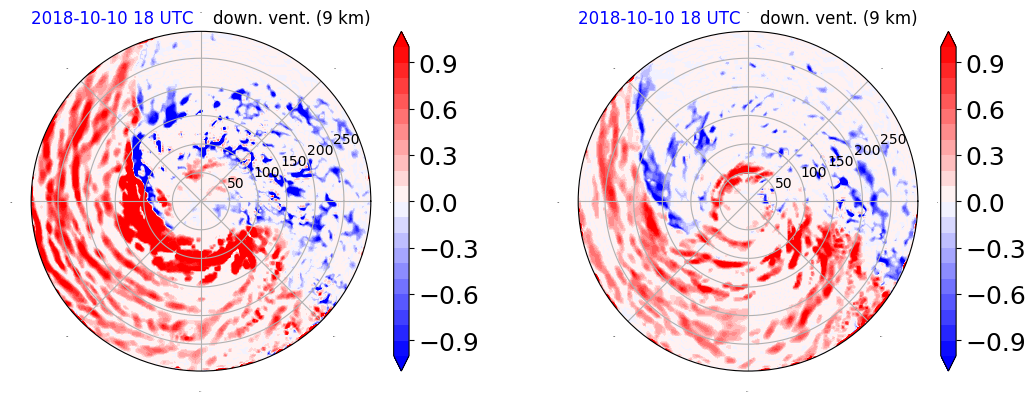 2018-10-10 18 UTC down. vent. (9 km)

50
100
150
200
250

0.9
0.6
0.3
0.0
−0.3
−0.6
−0.9

2018-10-10 18 UTC down. vent. (9 km)

50
100
150
200
250

0.9
0.6
0.3
0.0
−0.3
−0.6
−0.9